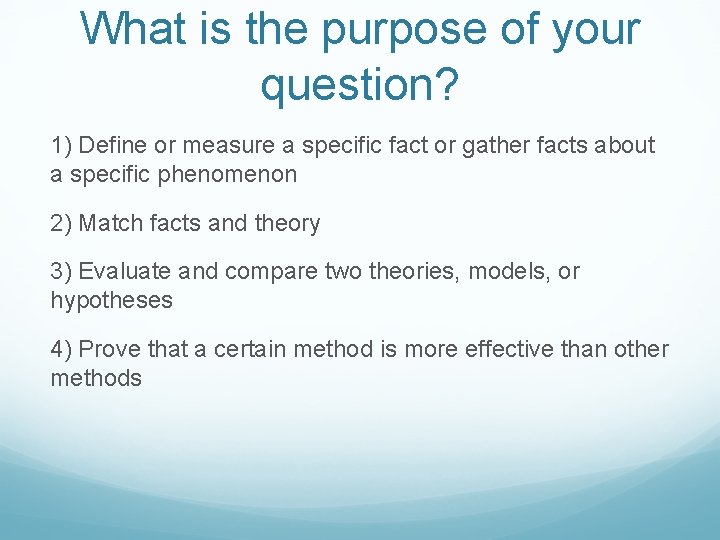 What is the purpose of your question?

1) Define or measure a specific fact or gather facts about a specific phenomenon

2) Match facts and theory

3) Evaluate and compare two theories, models, or hypotheses

4) Prove that a certain method is more effective than other methods